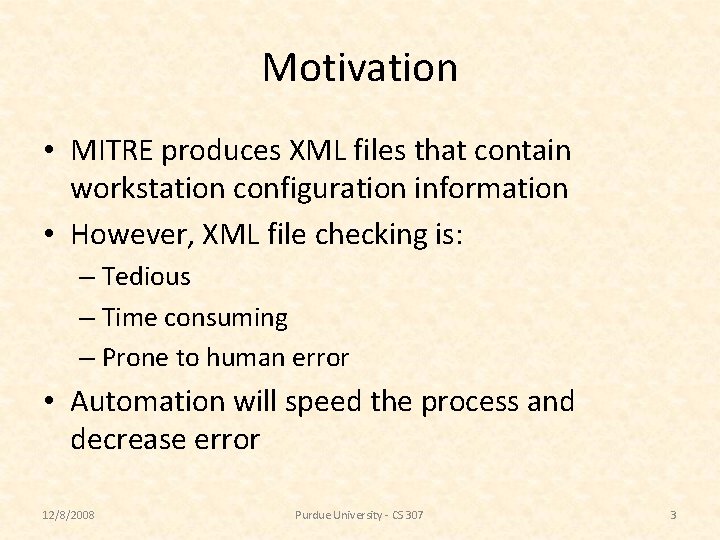 Motivation

• MITRE produces XML files that contain workstation configuration information

• However, XML file checking is:
– Tedious
– Time consuming
– Prone to human error

• Automation will speed the process and decrease error

12/8/2008 Purdue University - CS 307 3